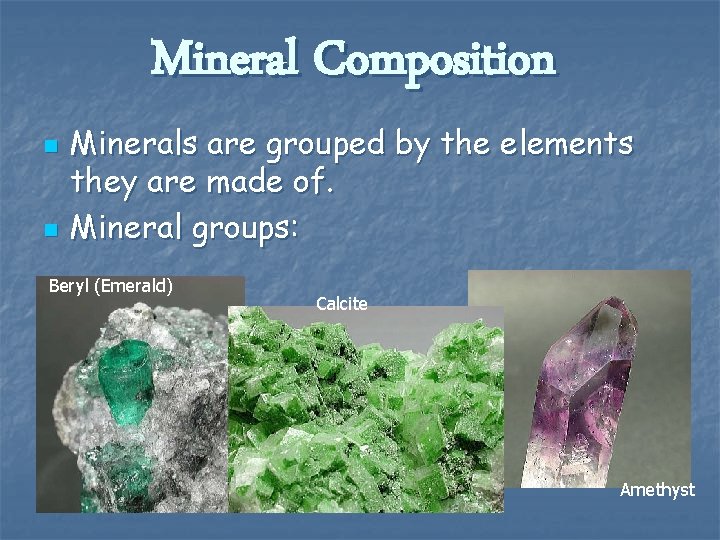 Mineral Composition

• Minerals are grouped by the elements they are made of.
• Mineral groups:

Beryl (Emerald)

Calcite

Amethyst